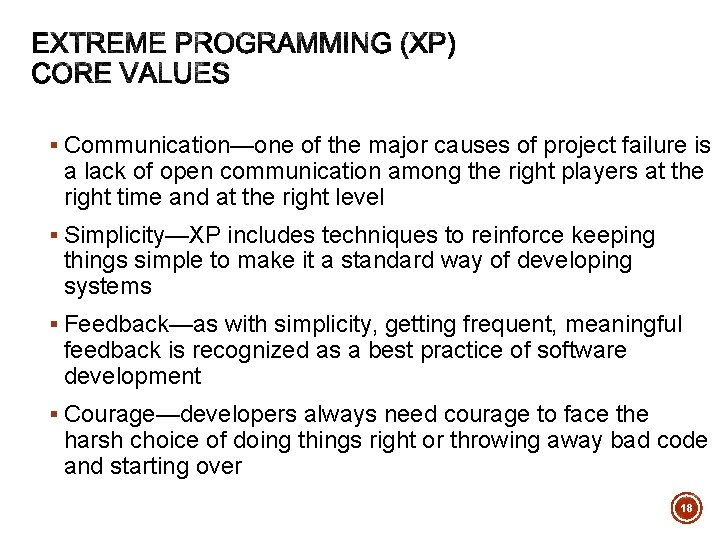 EXTREME PROGRAMMING (XP)
CORE VALUES

▪ Communication—one of the major causes of project failure is a lack of open communication among the right players at the right time and at the right level

▪ Simplicity—XP includes techniques to reinforce keeping things simple to make it a standard way of developing systems

▪ Feedback—as with simplicity, getting frequent, meaningful feedback is recognized as a best practice of software development

▪ Courage—developers always need courage to face the harsh choice of doing things right or throwing away bad code and starting over

18